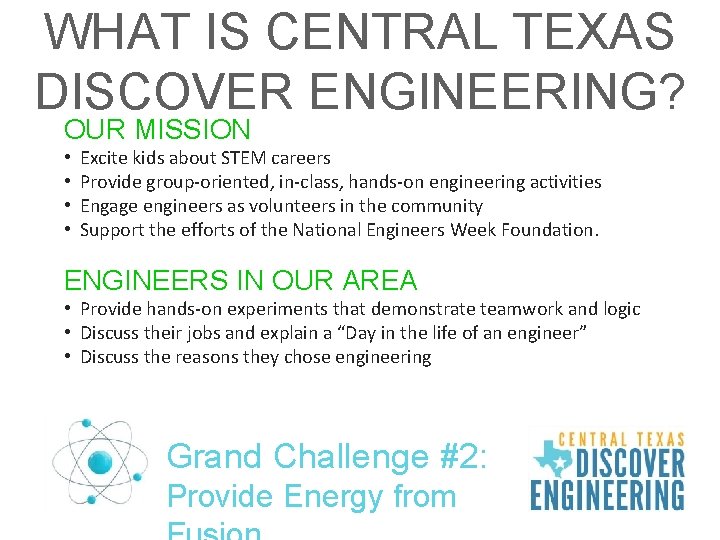 WHAT IS CENTRAL TEXAS DISCOVER ENGINEERING?

OUR MISSION

• Excite kids about STEM careers
• Provide group-oriented, in-class, hands-on engineering activities
• Engage engineers as volunteers in the community
• Support the efforts of the National Engineers Week Foundation.

ENGINEERS IN OUR AREA

• Provide hands-on experiments that demonstrate teamwork and logic
• Discuss their jobs and explain a "Day in the life of an engineer"
• Discuss the reasons they chose engineering

Grand Challenge #2: Provide Energy from Fusion

CENTRAL TEXAS DISCOVER ENGINEERING